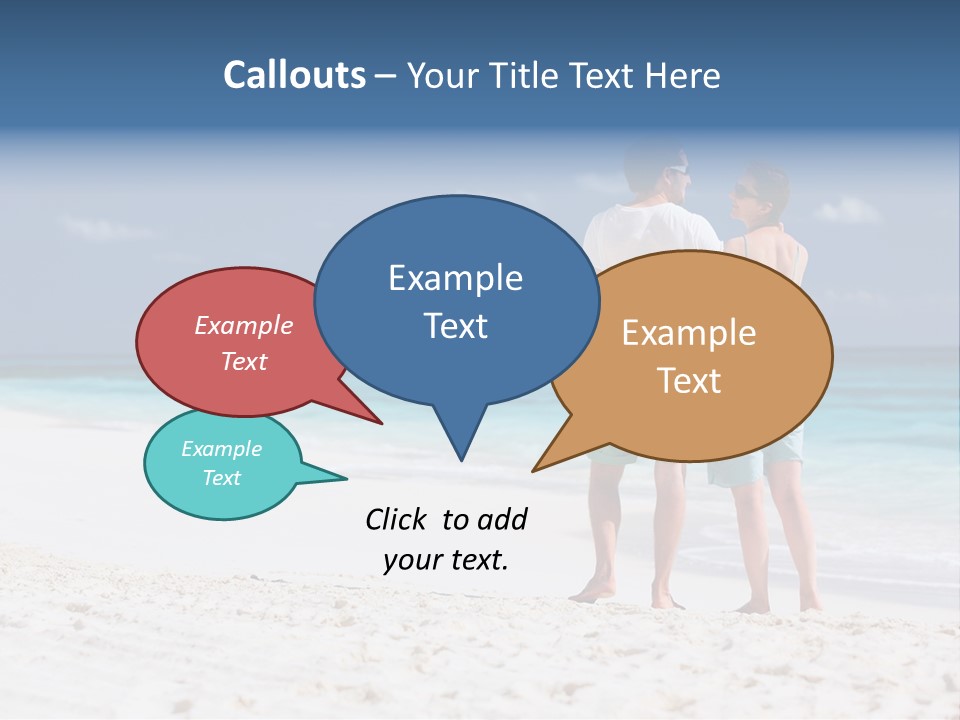 Callouts – Your Title Text Here

Example Text

Example Text

Example Text

Example Text

Click to add your text.